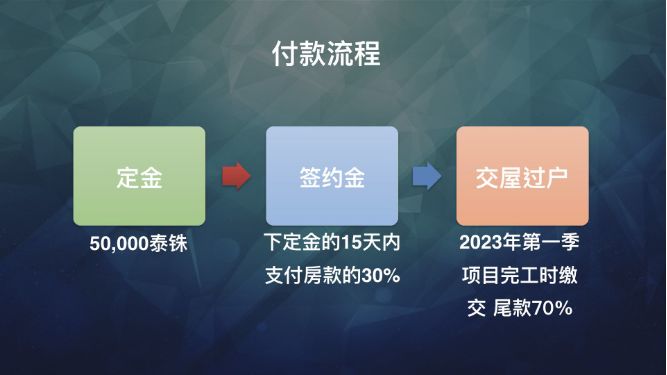 付款流程

定金

签约金

交屋过户

50,000泰铢

下定金的15天内
支付房款的30%

2023年第一季
项目完工时缴
交 尾款70%